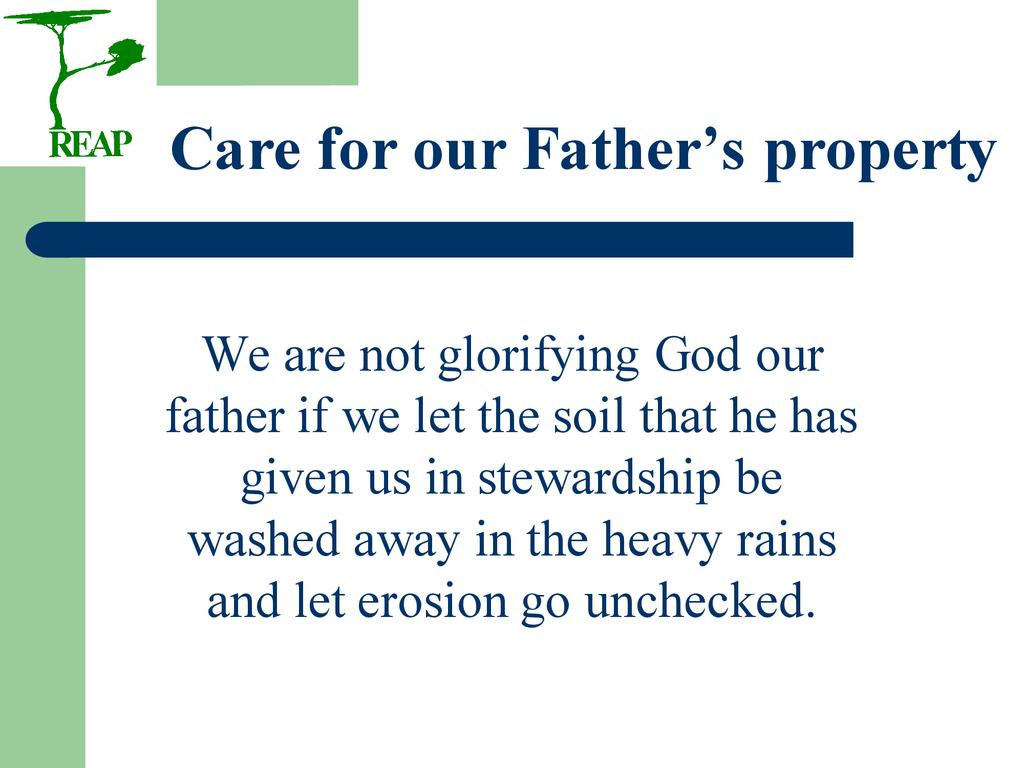 REAP

Care for our Father’s property

We are not glorifying God our father if we let the soil that he has given us in stewardship be washed away in the heavy rains and let erosion go unchecked.